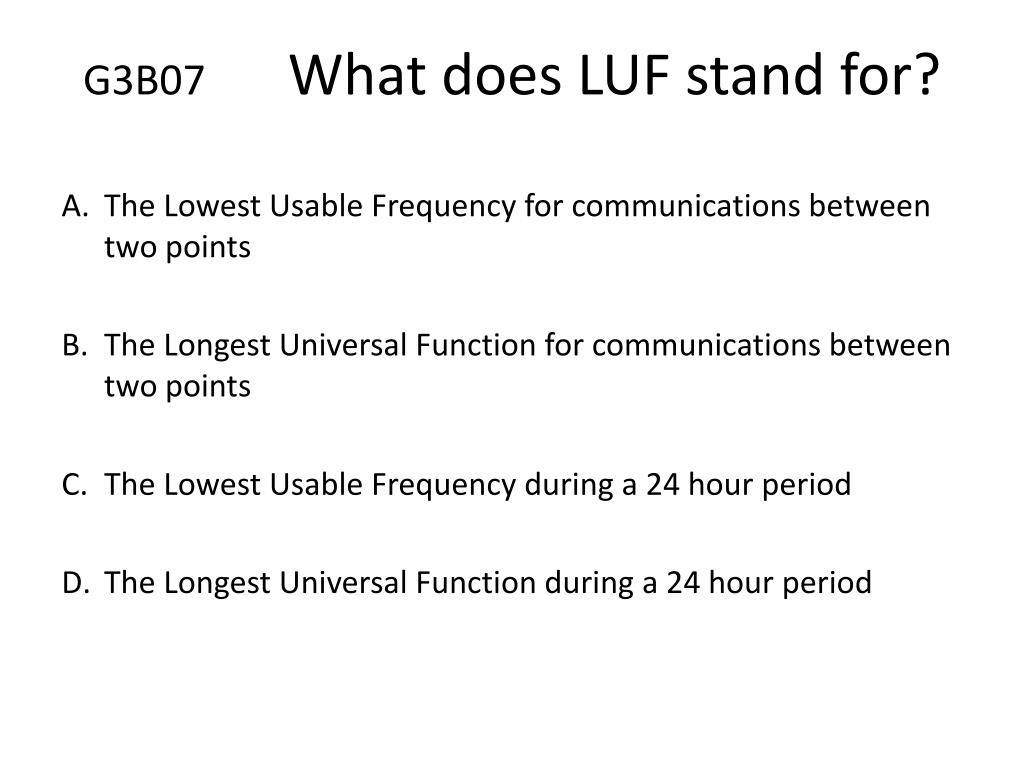 G3B07 What does LUF stand for?

A. The Lowest Usable Frequency for communications between two points

B. The Longest Universal Function for communications between two points

C. The Lowest Usable Frequency during a 24 hour period

D. The Longest Universal Function during a 24 hour period